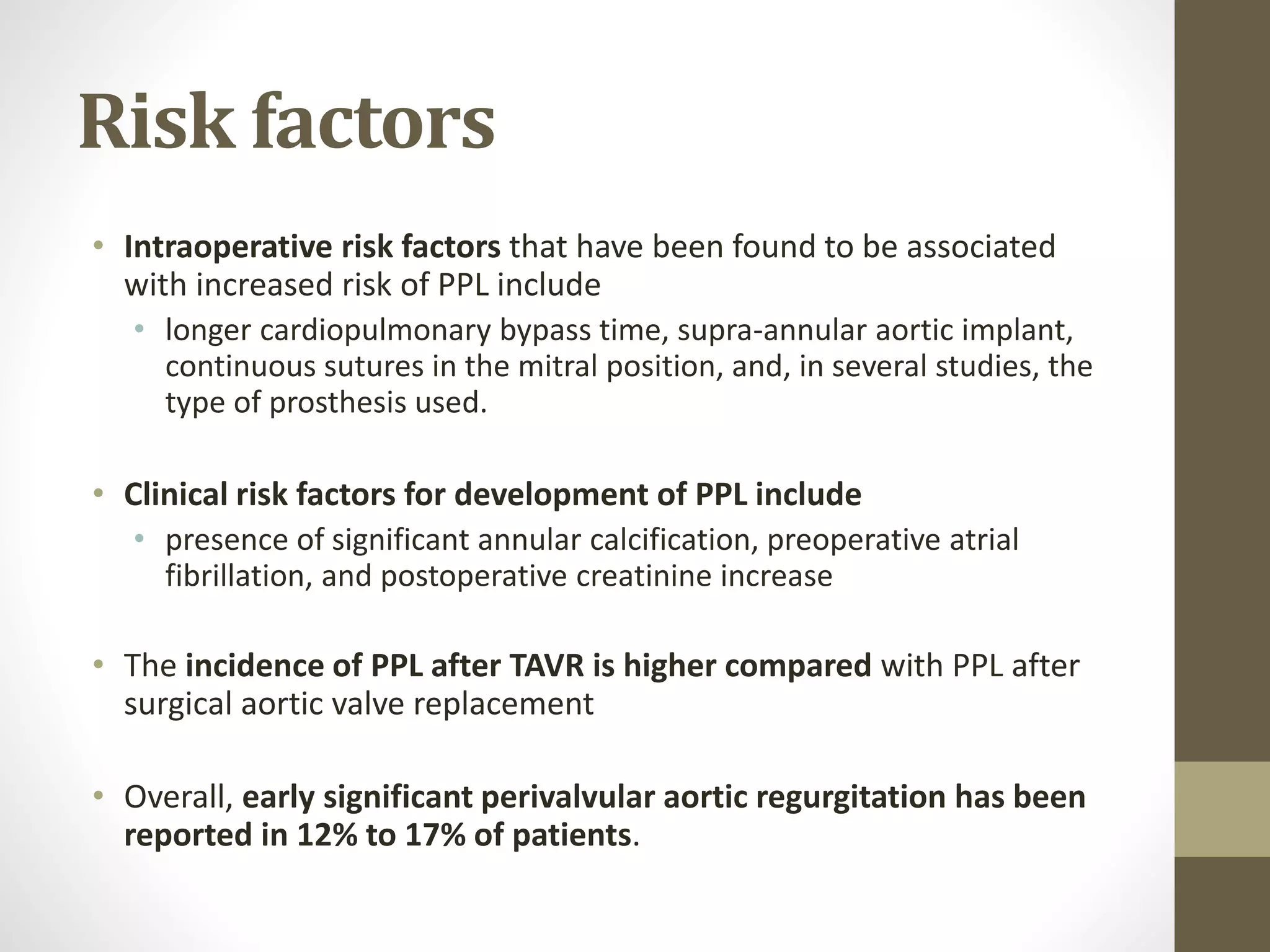 Risk factors

• Intraoperative risk factors that have been found to be associated with increased risk of PPL include
  • longer cardiopulmonary bypass time, supra-annular aortic implant, continuous sutures in the mitral position, and, in several studies, the type of prosthesis used.

• Clinical risk factors for development of PPL include
  • presence of significant annular calcification, preoperative atrial fibrillation, and postoperative creatinine increase

• The incidence of PPL after TAVR is higher compared with PPL after surgical aortic valve replacement

• Overall, early significant perivalvular aortic regurgitation has been reported in 12% to 17% of patients.